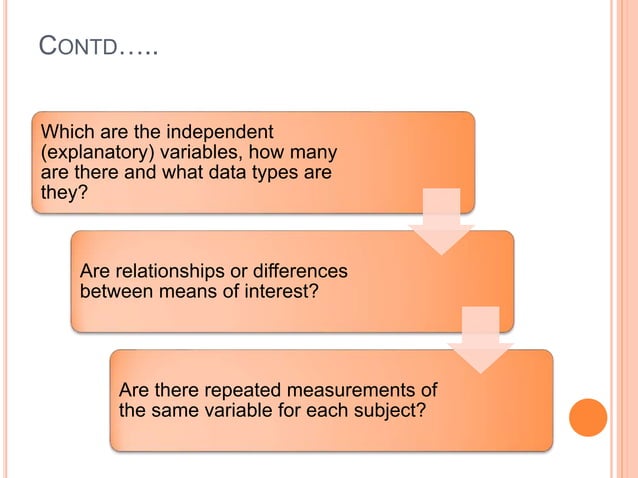 CONTD…..

Which are the independent (explanatory) variables, how many are there and what data types are they?

Are relationships or differences between means of interest?

Are there repeated measurements of the same variable for each subject?